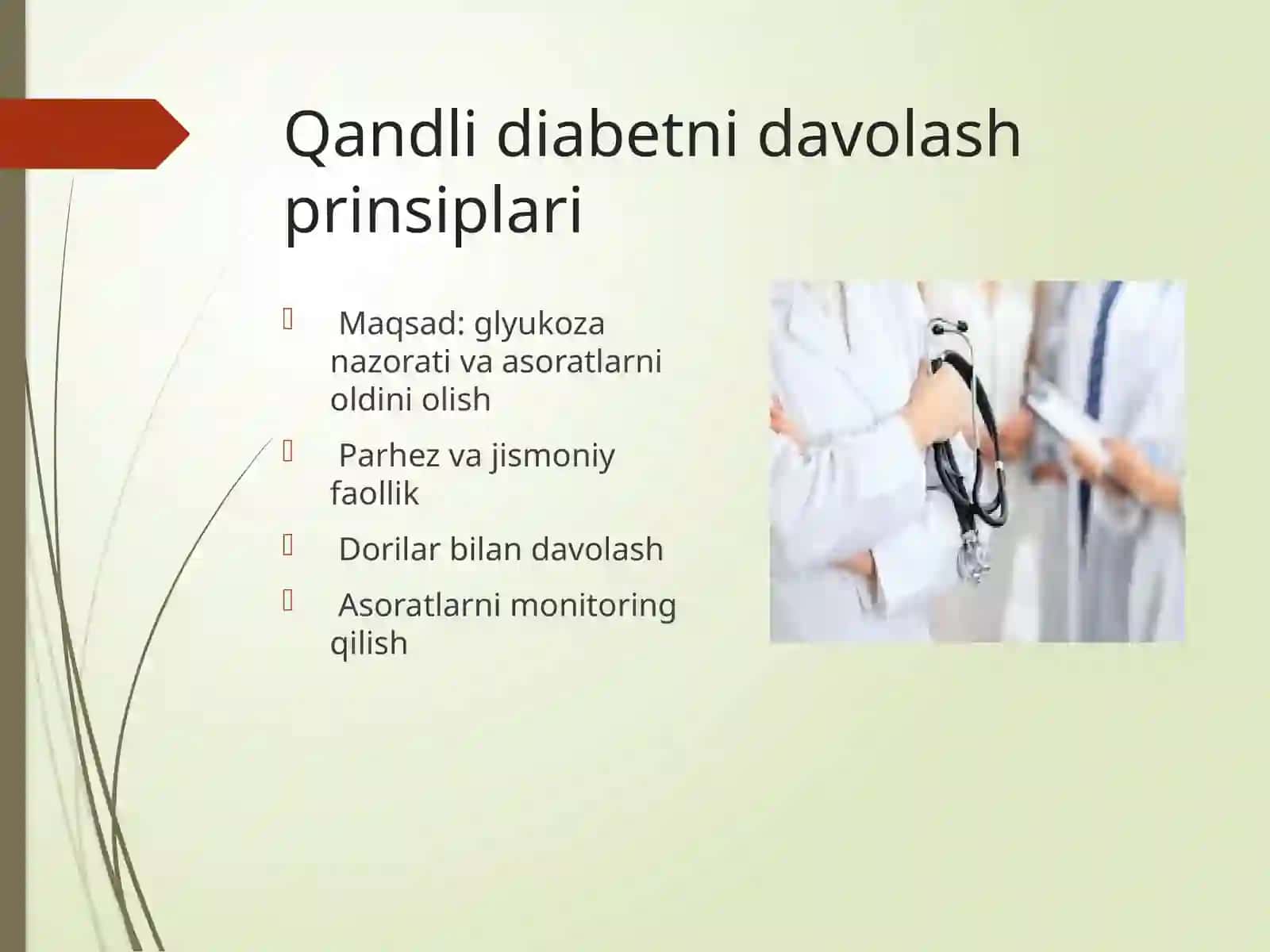 Qandli diabetni davolash prinsiplari

Maqsad: glyukoza nazorati va asoratlarni oldini olish

Parhez va jismoniy faollik

Dorilar bilan davolash

Asoratlarni monitoring qilish